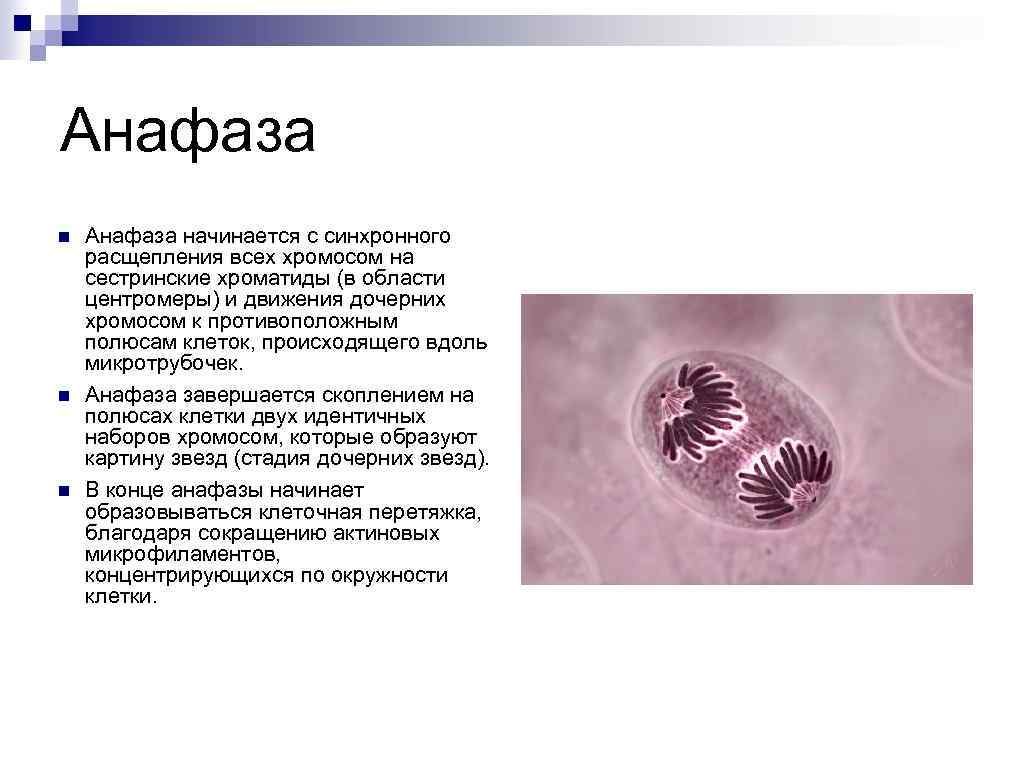 Анафаза

Анафаза начинается с синхронного расщепления всех хромосом на сестринские хроматиды (в области центромеры) и движения дочерних хромосом к противоположным полюсам клеток, происходящего вдоль микротрубочек.

Анафаза завершается скоплением на полюсах клетки двух идентичных наборов хромосом, которые образуют картину звезд (стадия дочерних звезд).

В конце анафазы начинает образовываться клеточная перетяжка, благодаря сокращению актиновых микрофиламентов, концентрирующихся по окружности клетки.